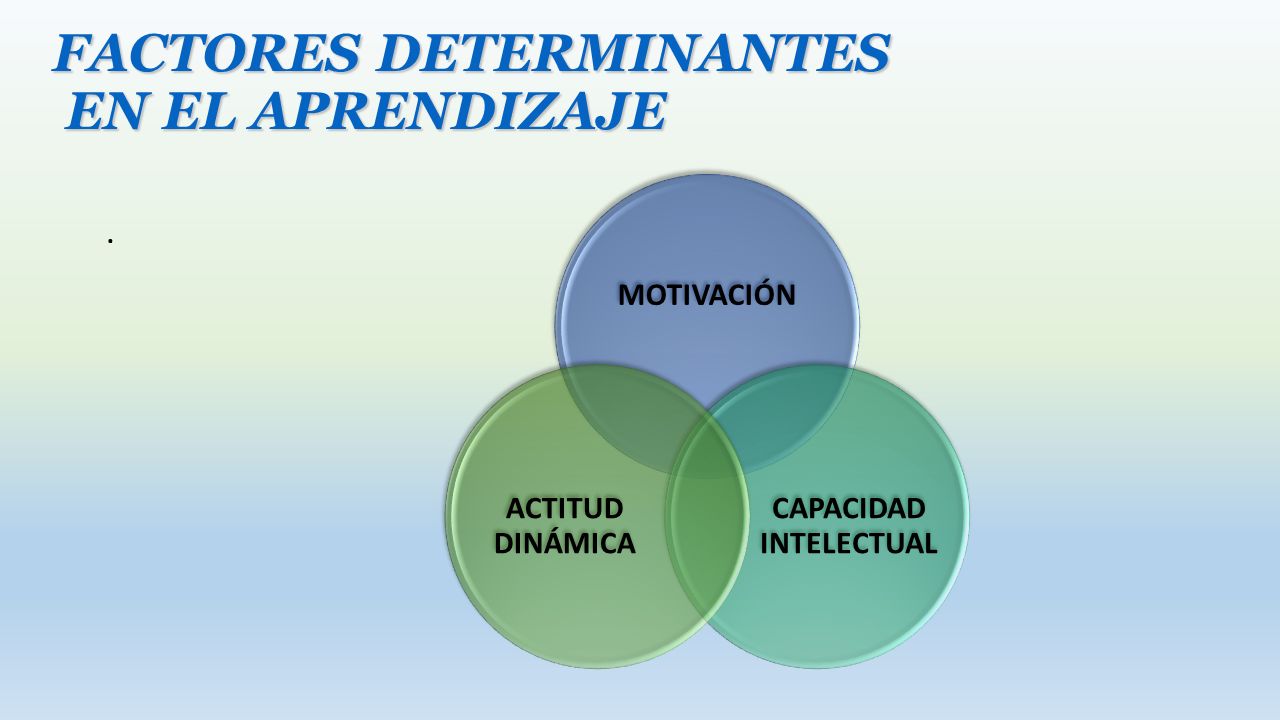 FACTORES DETERMINANTES EN EL APRENDIZAJE

.

MOTIVACIÓN

ACTITUD DINÁMICA

CAPACIDAD INTELECTUAL